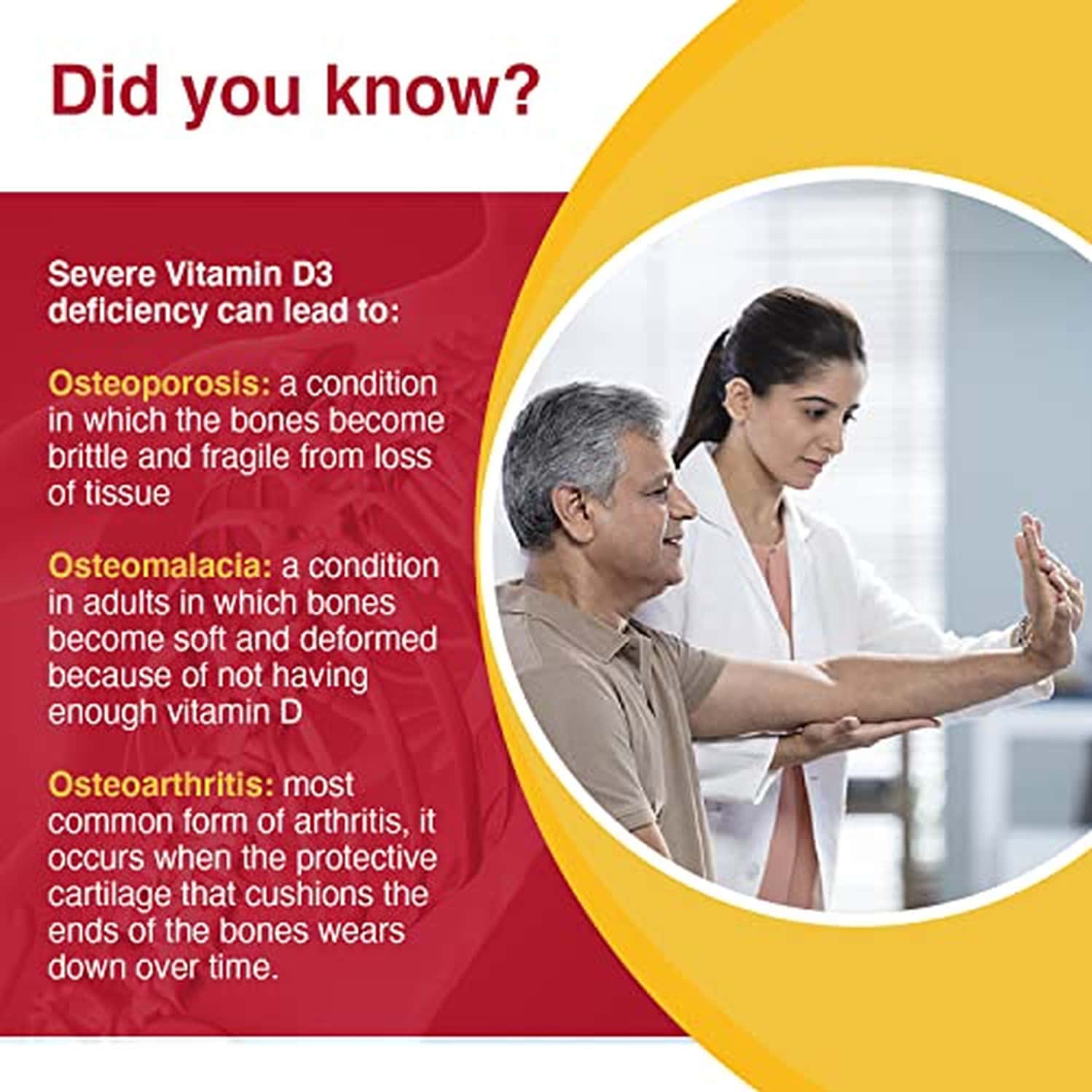 Did you know?

Severe Vitamin D3 deficiency can lead to:

Osteoporosis: a condition in which the bones become brittle and fragile from loss of tissue

Osteomalacia: a condition in adults in which bones become soft and deformed because of not having enough vitamin D

Osteoarthritis: most common form of arthritis, it occurs when the protective cartilage that cushions the ends of the bones wears down over time.